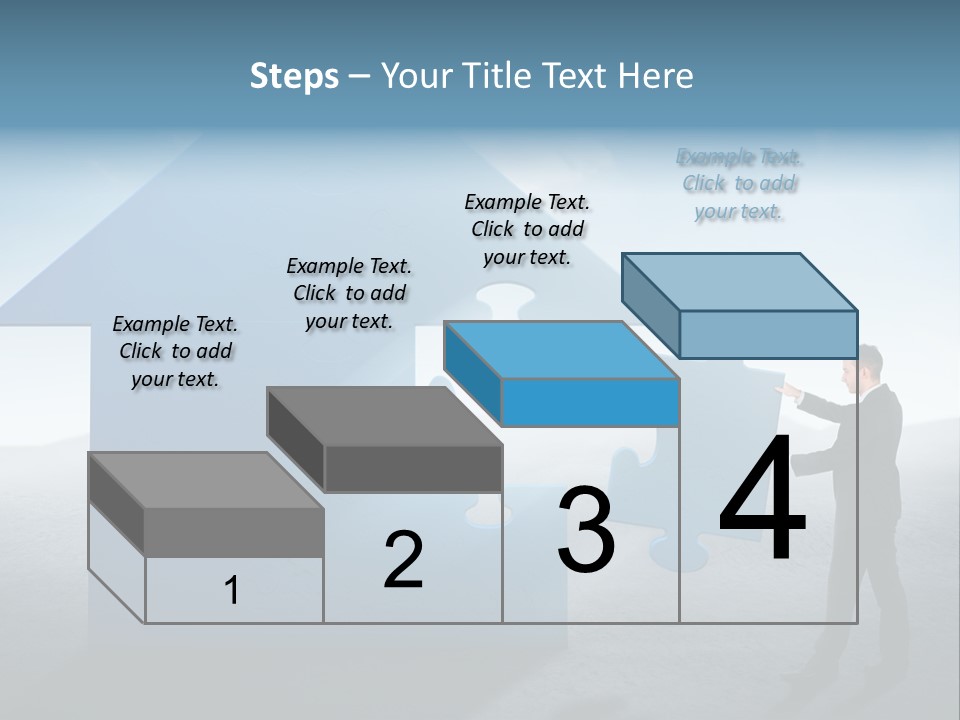 Steps – Your Title Text Here

Example Text. Click to add your text.

Example Text. Click to add your text.

Example Text. Click to add your text.

Example Text. Click to add your text.

1

2

3

4